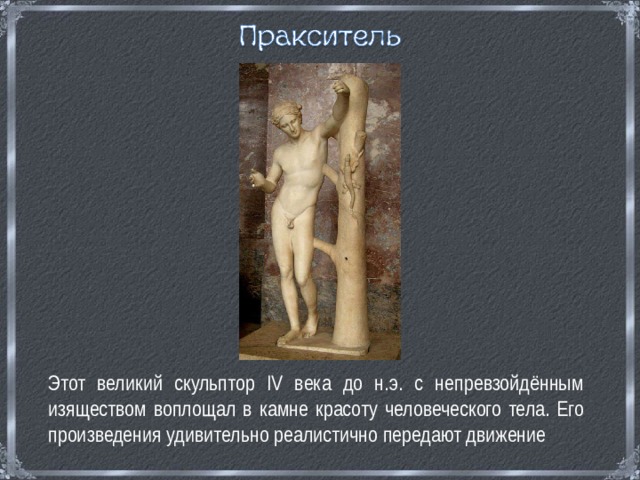 Пракситель

Этот великий скульптор IV века до н.э. с непревзойдённым изяществом воплощал в камне красоту человеческого тела. Его произведения удивительно реалистично передают движение